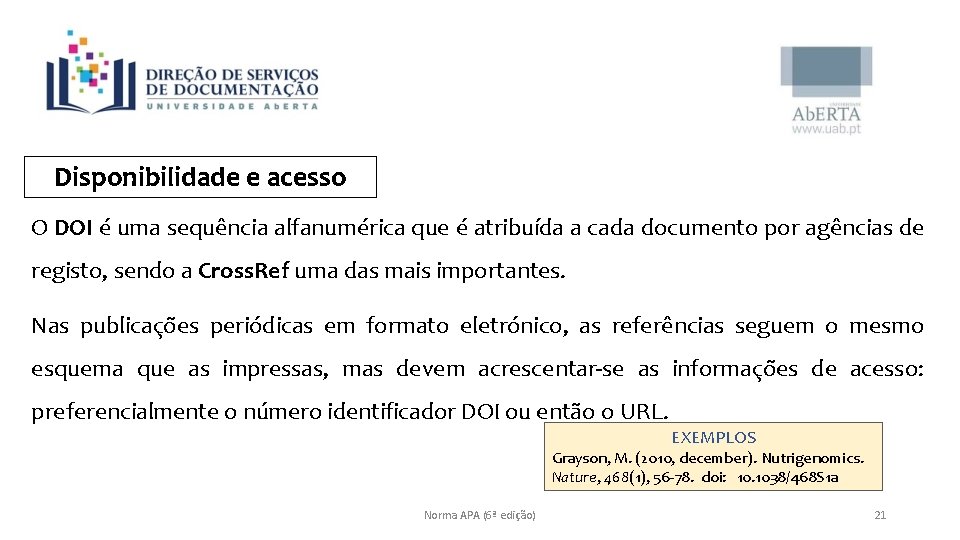 DIREÇÃO DE SERVIÇOS DE DOCUMENTAÇÃO
UNIVERSIDADE ABERTA

UNIVERSIDADE
AbERTA
www.uab.pt

Disponibilidade e acesso

O DOI é uma sequência alfanumérica que é atribuída a cada documento por agências de registo, sendo a CrossRef uma das mais importantes.

Nas publicações periódicas em formato eletrónico, as referências seguem o mesmo esquema que as impressas, mas devem acrescentar-se as informações de acesso: preferencialmente o número identificador DOI ou então o URL.

EXEMPLOS
Grayson, M. (2010, december). Nutrigenomics. Nature, 468(1), 56-78. doi: 10.1038/468S1a

Norma APA (6ª edição)

21